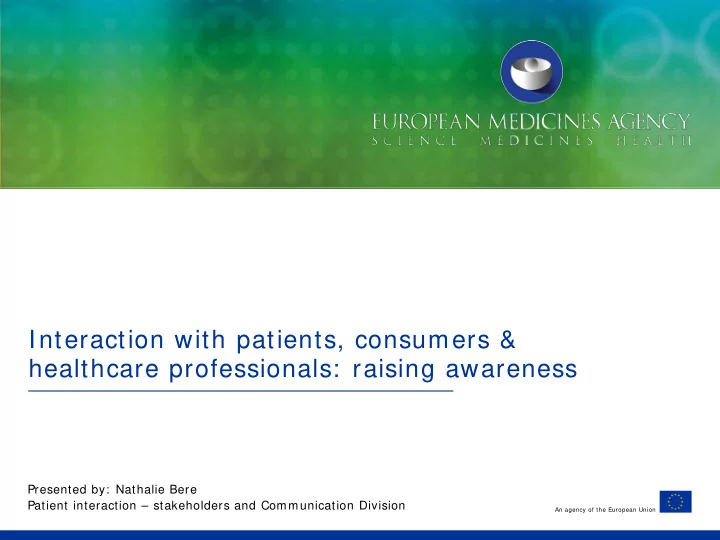 EUROPEAN MEDICINES AGENCY
SCIENCE MEDICINES HEALTH

Interaction with patients, consumers & healthcare professionals: raising awareness

Presented by: Nathalie Bere
Patient interaction – stakeholders and Communication Division

An agency of the European Union